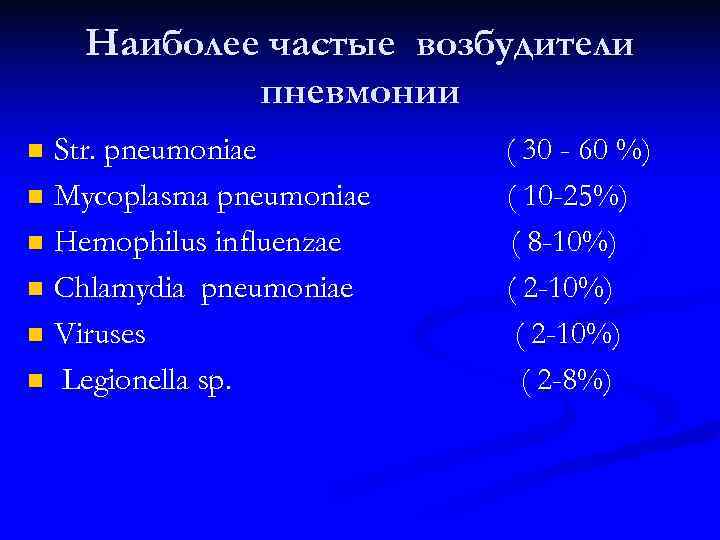 Наиболее частые возбудители пневмонии

- Str. pneumoniae ( 30 - 60 %)
- Mycoplasma pneumoniae ( 10-25%)
- Hemophilus influenzae ( 8-10%)
- Chlamydia pneumoniae ( 2-10%)
- Viruses ( 2-10%)
- Legionella sp. ( 2-8%)